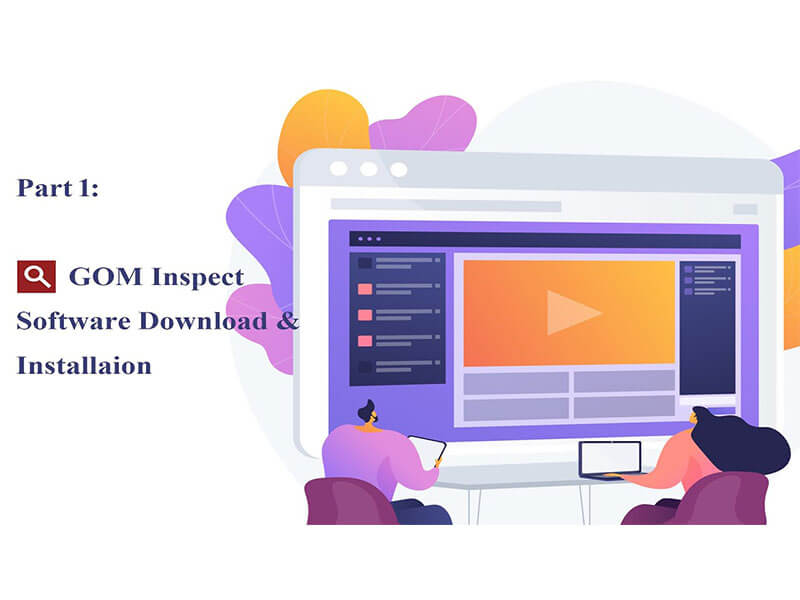 Part 1:

GOM Inspect Software Download & Installaion